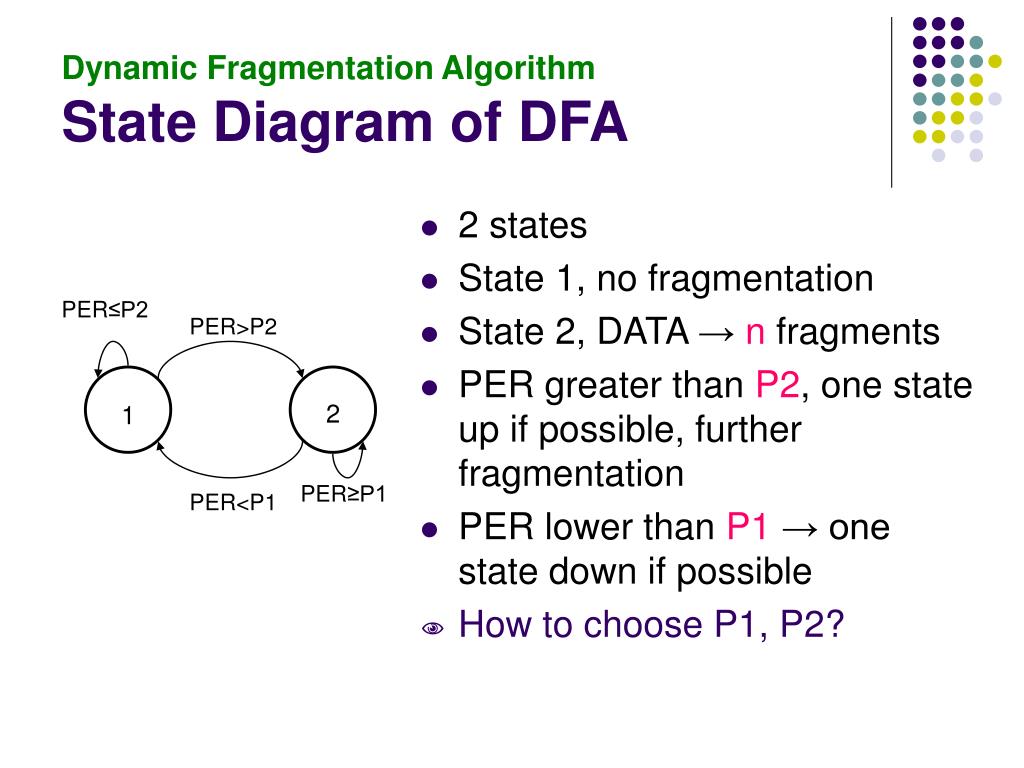 Dynamic Fragmentation Algorithm
State Diagram of DFA

PER≤P2
PER>P2
1
2
PER<P1
PER≥P1

- 2 states
- State 1, no fragmentation
- State 2, DATA → n fragments
- PER greater than P2, one state up if possible, further fragmentation
- PER lower than P1 → one state down if possible
- How to choose P1, P2?